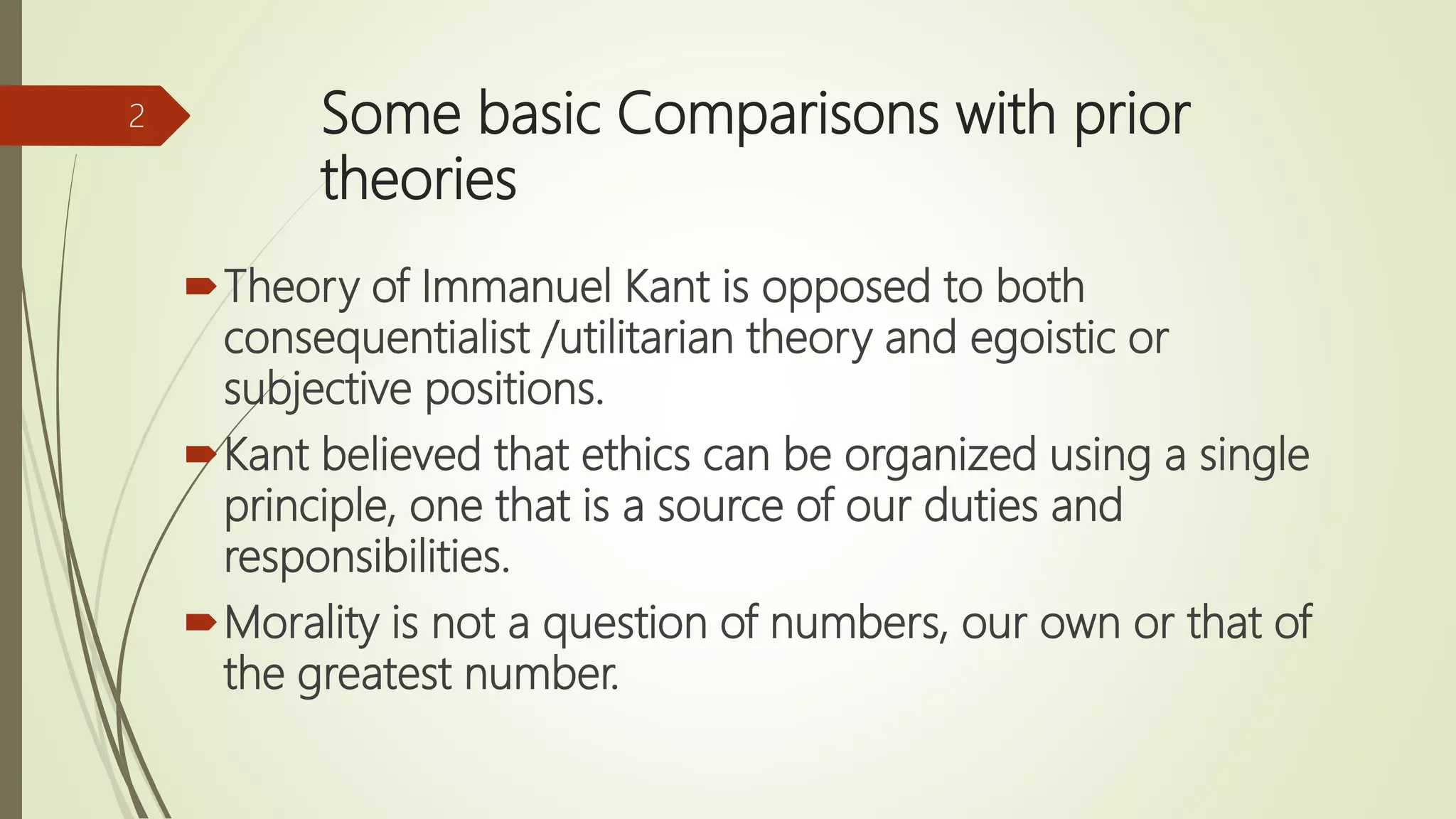 2

Some basic Comparisons with prior theories

Theory of Immanuel Kant is opposed to both consequentialist /utilitarian theory and egoistic or subjective positions.

Kant believed that ethics can be organized using a single principle, one that is a source of our duties and responsibilities.

Morality is not a question of numbers, our own or that of the greatest number.